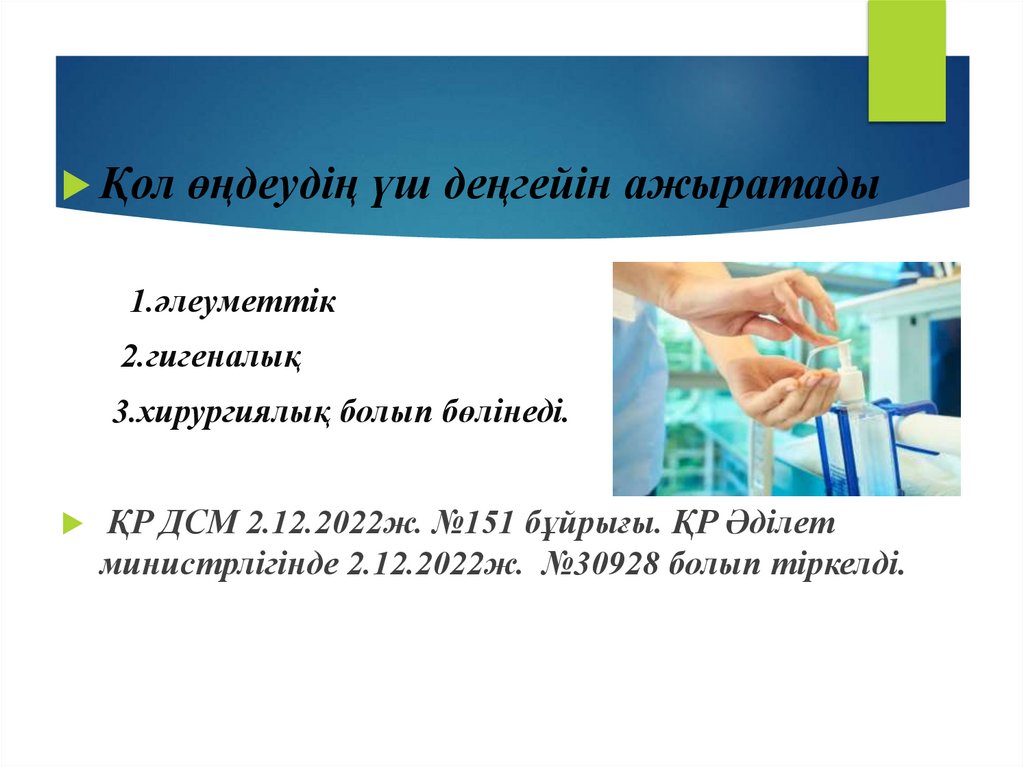 Қол өңдеудің үш деңгейін ажыратады

1.әлеуметтік

2.гигеналық

3.хирургиялық болып бөлінеді.

ҚР ДСМ 2.12.2022ж. №151 бұйрығы. ҚР Әділет министрлігінде 2.12.2022ж. №30928 болып тіркелді.